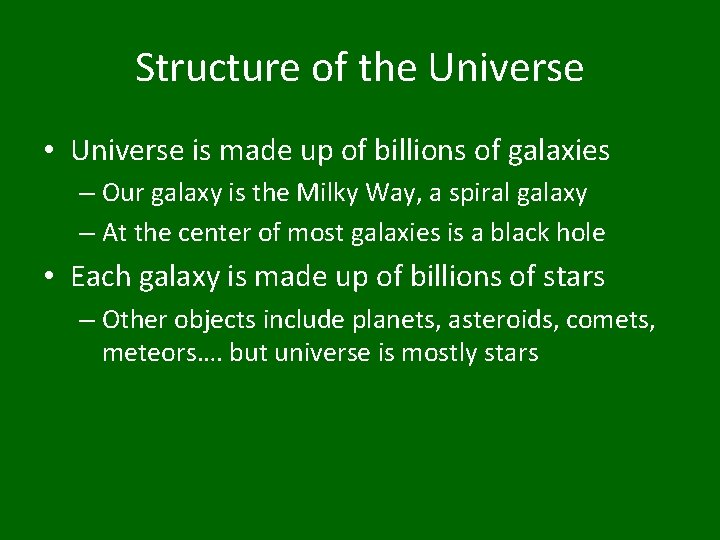 Structure of the Universe

• Universe is made up of billions of galaxies
– Our galaxy is the Milky Way, a spiral galaxy
– At the center of most galaxies is a black hole
• Each galaxy is made up of billions of stars
– Other objects include planets, asteroids, comets, meteors…. but universe is mostly stars